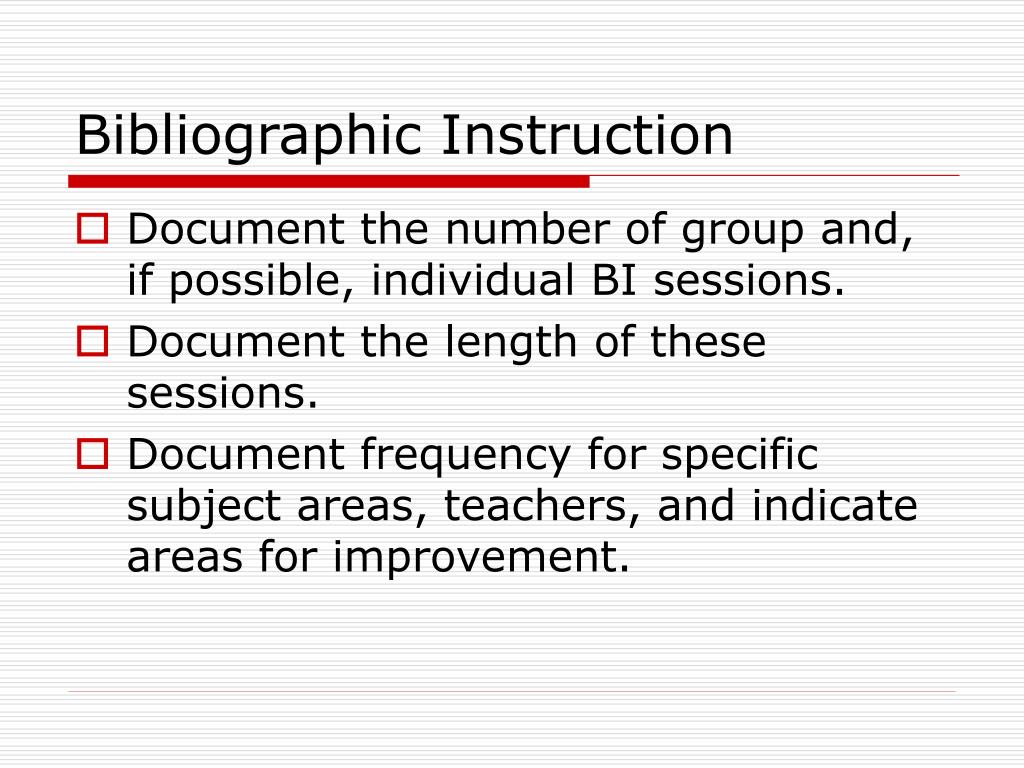 Bibliographic Instruction

Document the number of group and, if possible, individual BI sessions.

Document the length of these sessions.

Document frequency for specific subject areas, teachers, and indicate areas for improvement.